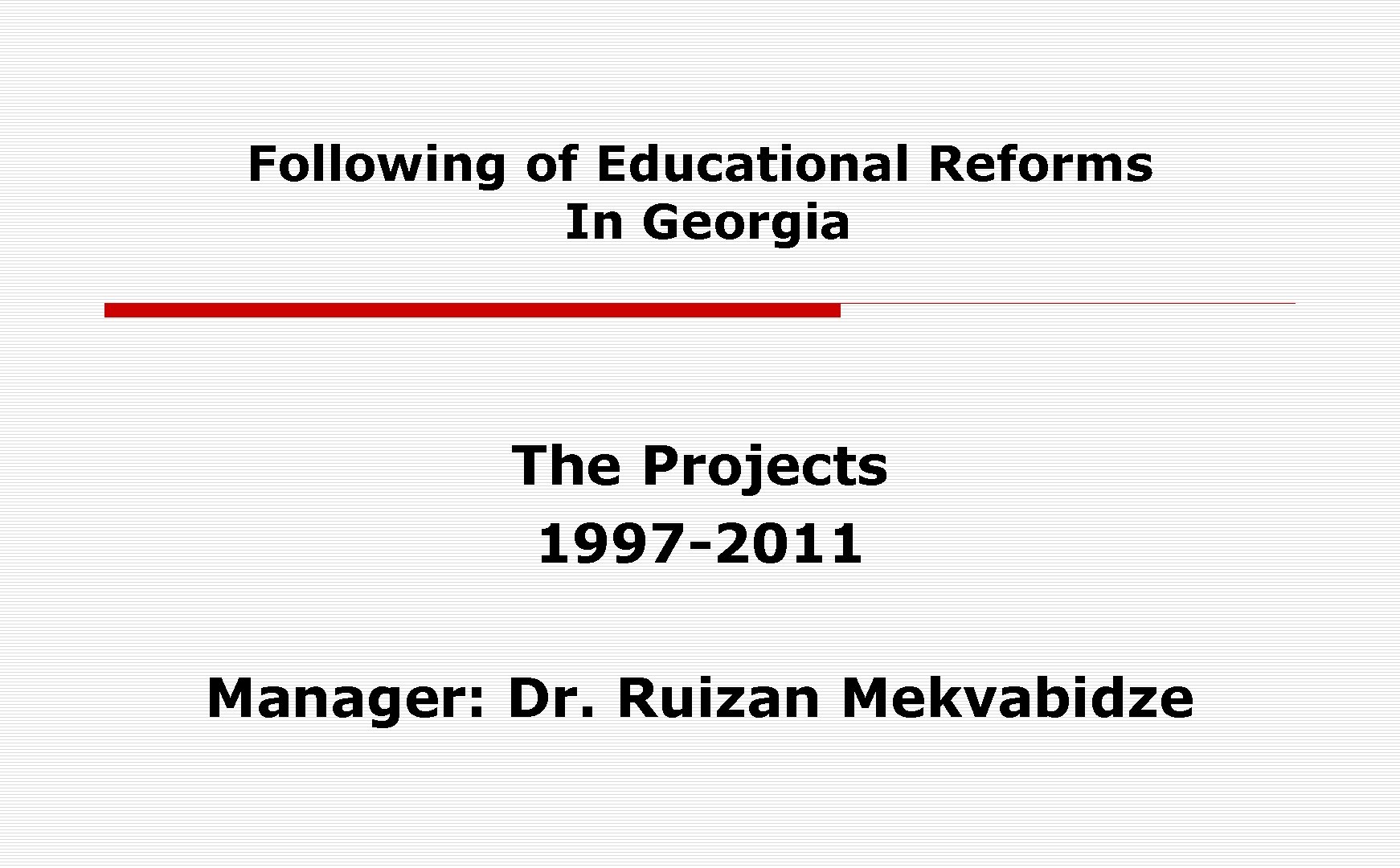 Following of Educational Reforms
In Georgia

The Projects
1997-2011

Manager: Dr. Ruizan Mekvabidze